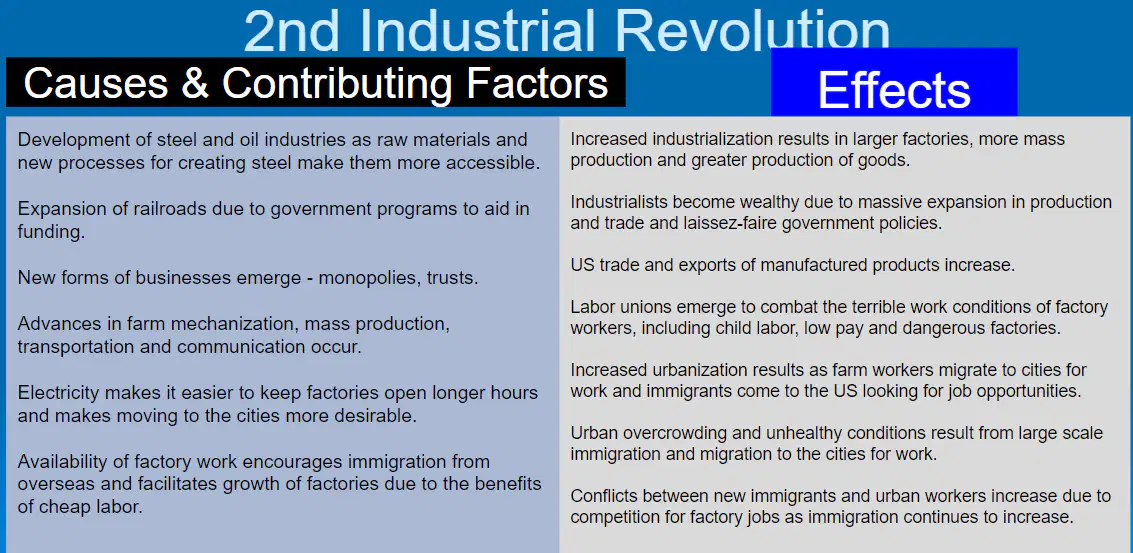 2nd Industrial Revolution

Causes & Contributing Factors

Development of steel and oil industries as raw materials and new processes for creating steel make them more accessible.

Expansion of railroads due to government programs to aid in funding.

New forms of businesses emerge - monopolies, trusts.

Advances in farm mechanization, mass production, transportation and communication occur.

Electricity makes it easier to keep factories open longer hours and makes moving to the cities more desirable.

Availability of factory work encourages immigration from overseas and facilitates growth of factories due to the benefits of cheap labor.

Effects

Increased industrialization results in larger factories, more mass production and greater production of goods.

Industrialists become wealthy due to massive expansion in production and trade and laissez-faire government policies.

US trade and exports of manufactured products increase.

Labor unions emerge to combat the terrible work conditions of factory workers, including child labor, low pay and dangerous factories.

Increased urbanization results as farm workers migrate to cities for work and immigrants come to the US looking for job opportunities.

Urban overcrowding and unhealthy conditions result from large scale immigration and migration to the cities for work.

Conflicts between new immigrants and urban workers increase due to competition for factory jobs as immigration continues to increase.